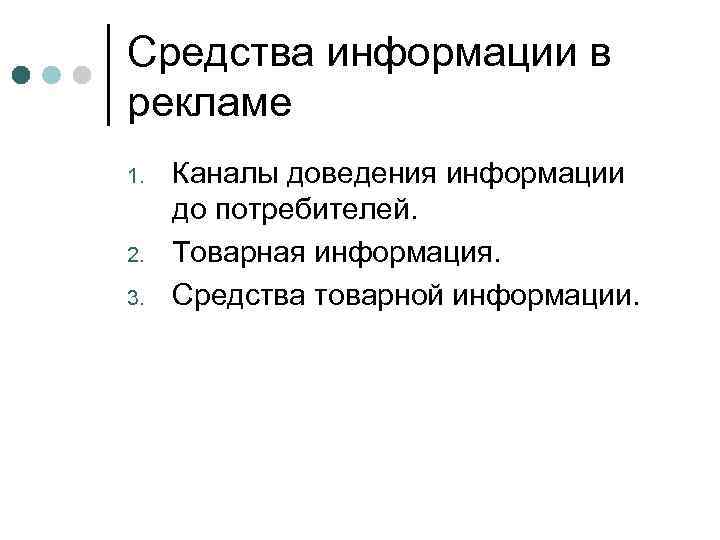 Средства информации в рекламе

1. Каналы доведения информации до потребителей.
2. Товарная информация.
3. Средства товарной информации.